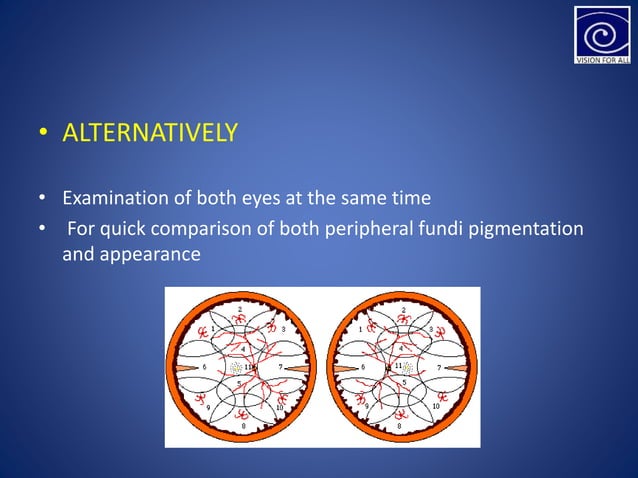 VISION FOR ALL

• ALTERNATIVELY

• Examination of both eyes at the same time
• For quick comparison of both peripheral fundi pigmentation and appearance

2 1 3 4 6 11 7 5 9 10 8

2 1 3 4 6 11 7 5 9 10 8